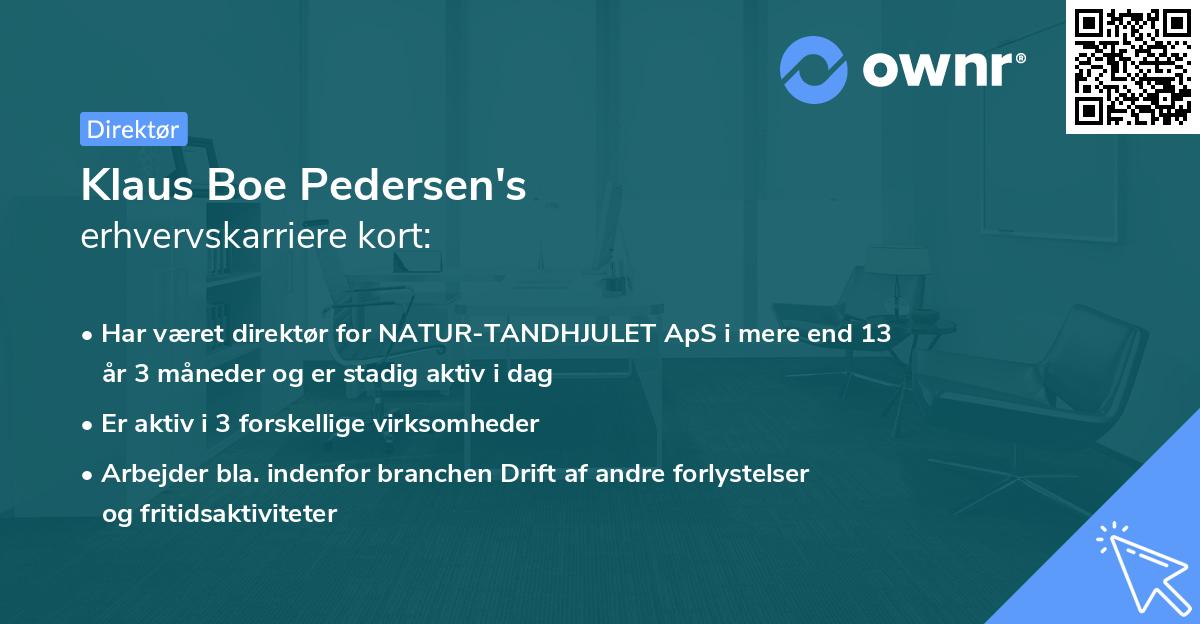 ownr®

Direktør

Klaus Boe Pedersen's
erhvervskarriere kort:

• Har været direktør for NATUR-TANDHJULET ApS i mere end 13 år 3 måneder og er stadig aktiv i dag

• Er aktiv i 3 forskellige virksomheder

• Arbejder bla. indenfor branchen Drift af andre forlystelser og fritidsaktiviteter